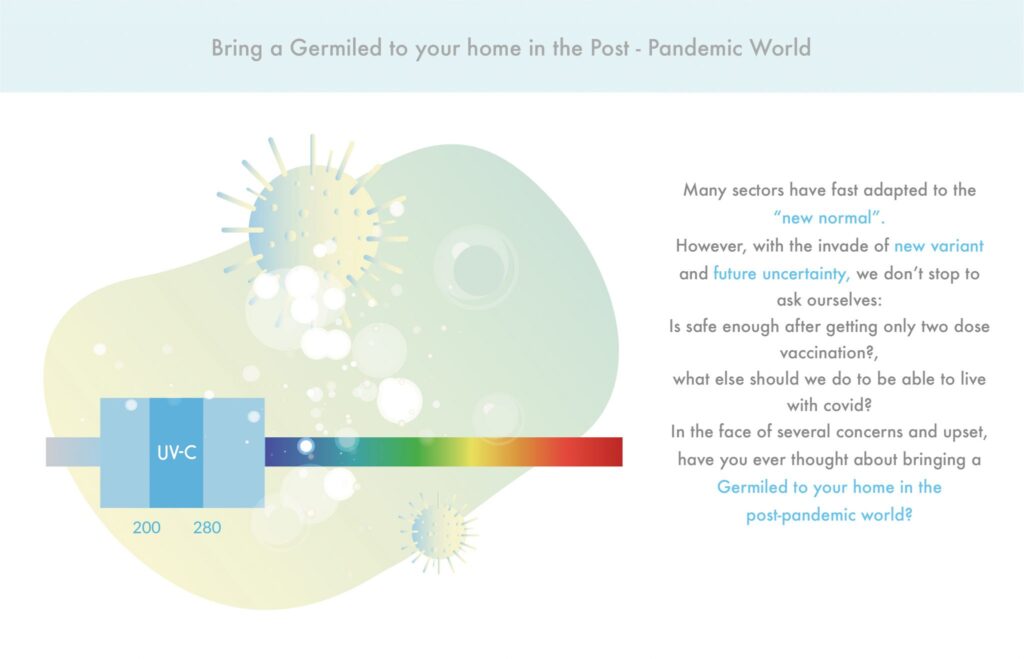 Bring a Germiled to your home in the Post - Pandemic World

UV-C

200 280

Many sectors have fast adapted to the "new normal".
However, with the invade of new variant and future uncertainty, we don't stop to ask ourselves:
Is safe enough after getting only two dose vaccination?,
what else should we do to be able to live with covid?
In the face of several concerns and upset, have you ever thought about bringing a Germiled to your home in the post-pandemic world?